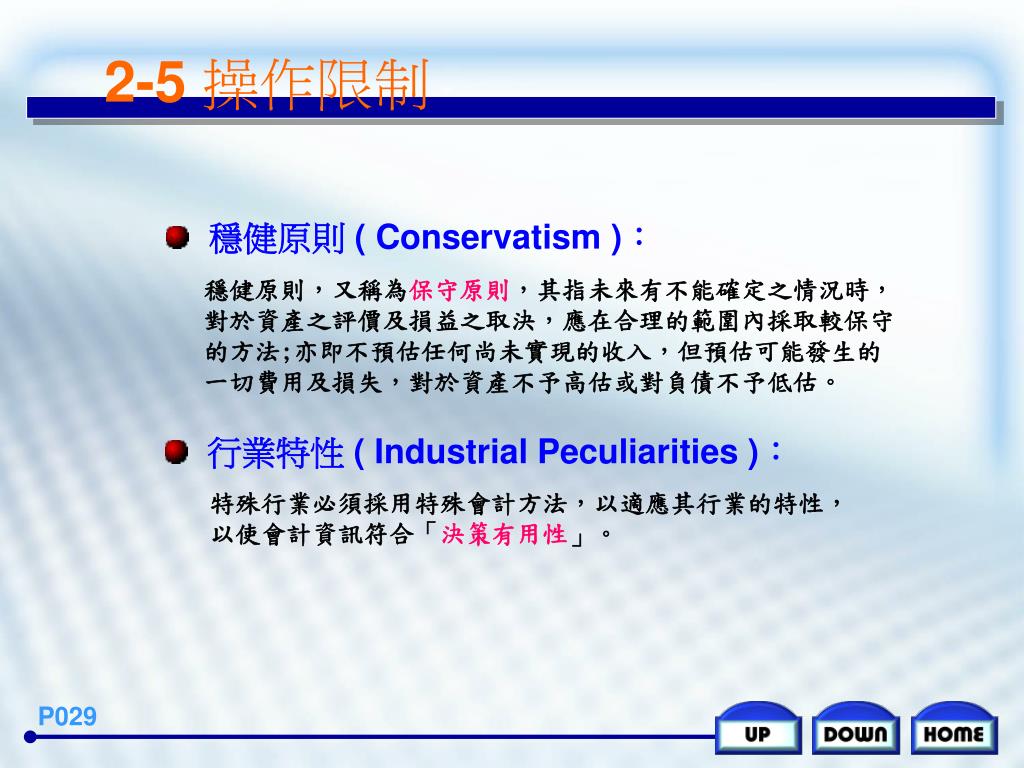 2-5 操作限制

穩健原則 ( Conservatism )：

穩健原則，又稱為保守原則，其指未來有不能確定之情況時，對於資產之評價及損益之取決，應在合理的範圍內採取較保守的方法;亦即不預估任何尚未實現的收入，但預估可能發生的一切費用及損失，對於資產不予高估或對負債不予低估。

行業特性 ( Industrial Peculiarities )：

特殊行業必須採用特殊會計方法，以適應其行業的特性，以使會計資訊符合「決策有用性」。

P029

UP DOWN HOME